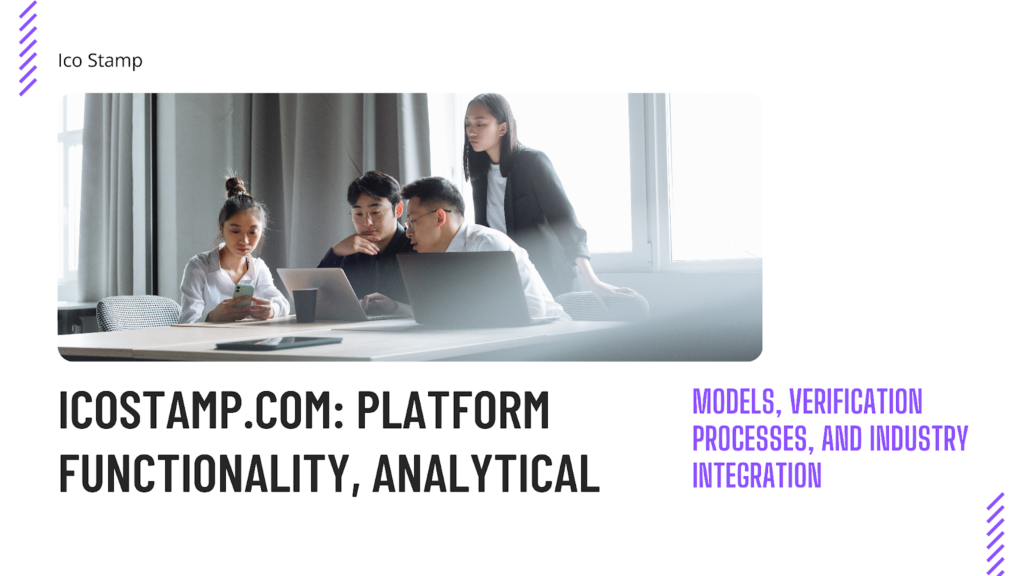 Ico Stamp

ICOSTAMP.COM: PLATFORM FUNCTIONALITY, ANALYTICAL

MODELS, VERIFICATION PROCESSES, AND INDUSTRY INTEGRATION